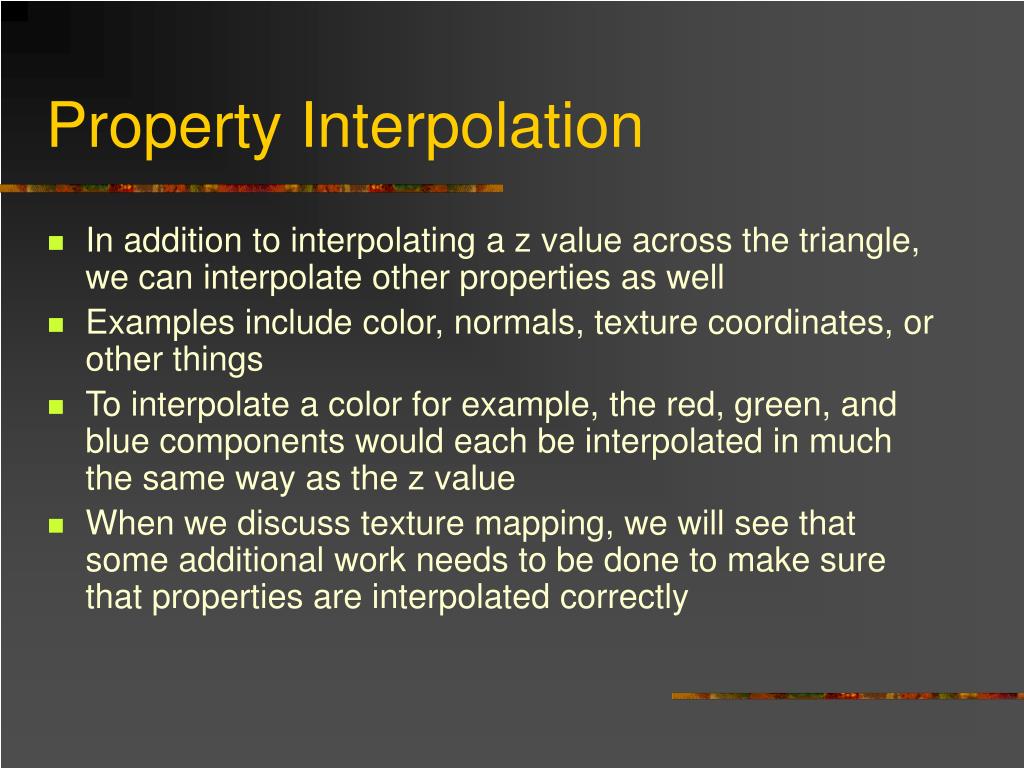 Property Interpolation

- In addition to interpolating a z value across the triangle, we can interpolate other properties as well
- Examples include color, normals, texture coordinates, or other things
- To interpolate a color for example, the red, green, and blue components would each be interpolated in much the same way as the z value
- When we discuss texture mapping, we will see that some additional work needs to be done to make sure that properties are interpolated correctly